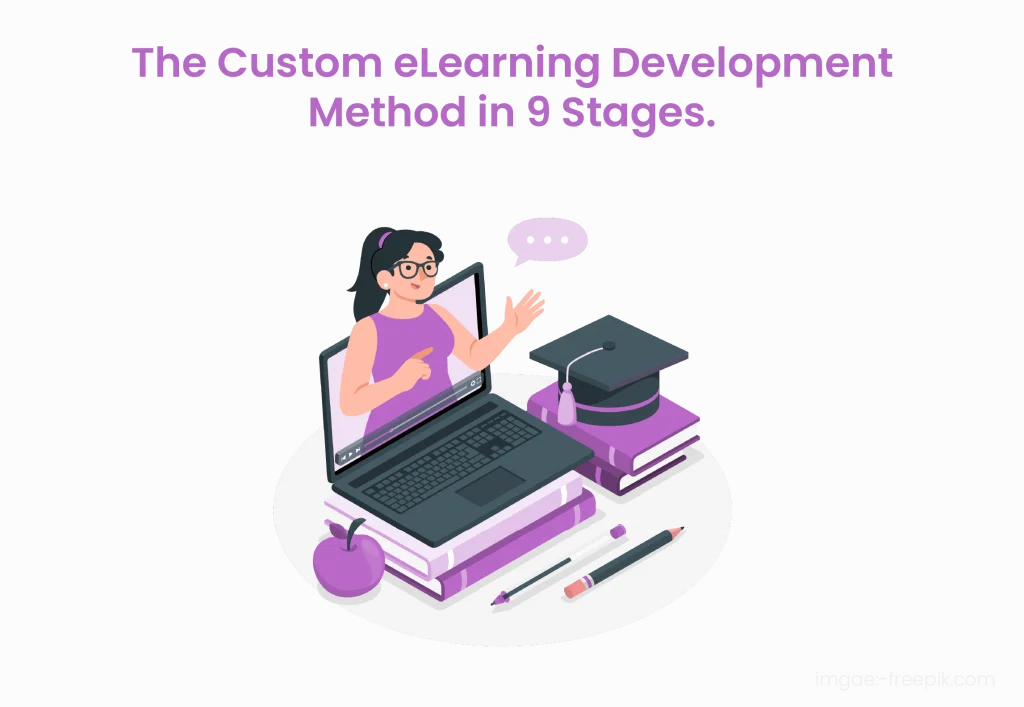 The Custom eLearning Development Method in 9 Stages.

imgae:-freepik.com